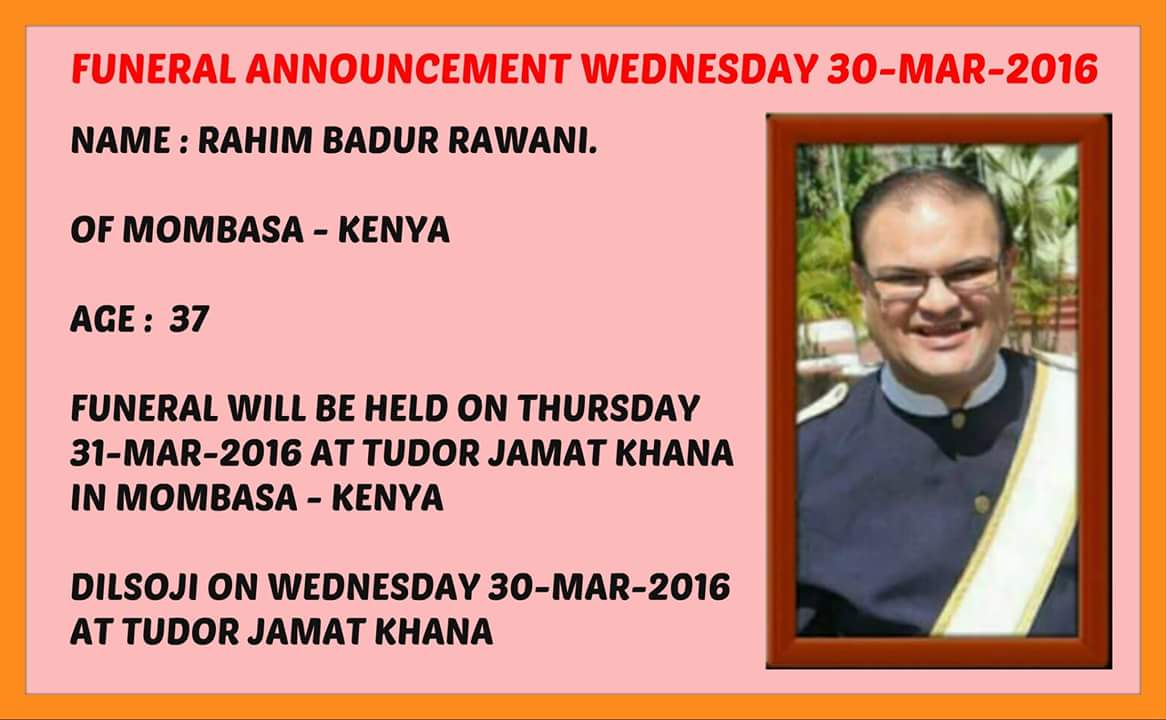 FUNERAL ANNOUNCEMENT WEDNESDAY 30-MAR-2016

NAME : RAHIM BADUR RAWANI.

OF MOMBASA - KENYA

AGE : 37

FUNERAL WILL BE HELD ON THURSDAY 31-MAR-2016 AT TUDOR JAMAT KHANA IN MOMBASA - KENYA

DILSOJI ON WEDNESDAY 30-MAR-2016 AT TUDOR JAMAT KHANA